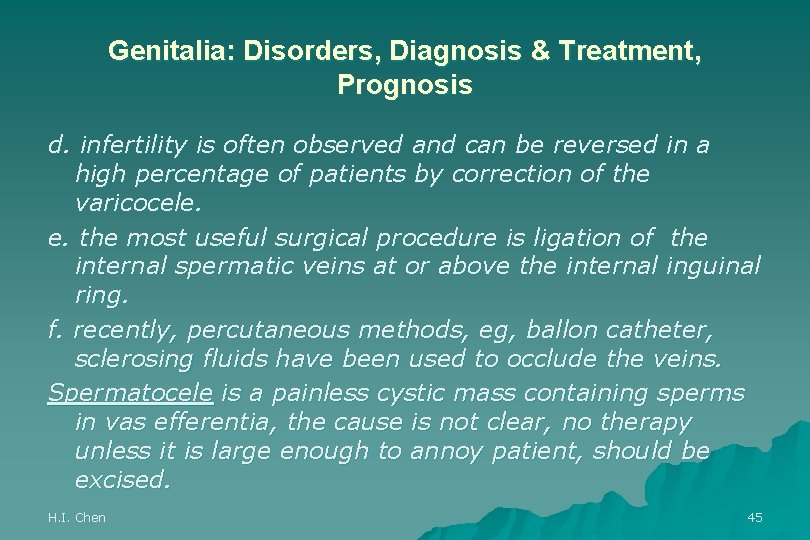 Genitalia: Disorders, Diagnosis & Treatment, Prognosis

d. infertility is often observed and can be reversed in a high percentage of patients by correction of the varicocele.

e. the most useful surgical procedure is ligation of the internal spermatic veins at or above the internal inguinal ring.

f. recently, percutaneous methods, eg, ballon catheter, sclerosing fluids have been used to occlude the veins.

Spermatocele is a painless cystic mass containing sperms in vas efferentia, the cause is not clear, no therapy unless it is large enough to annoy patient, should be excised.

H.I. Chen

45